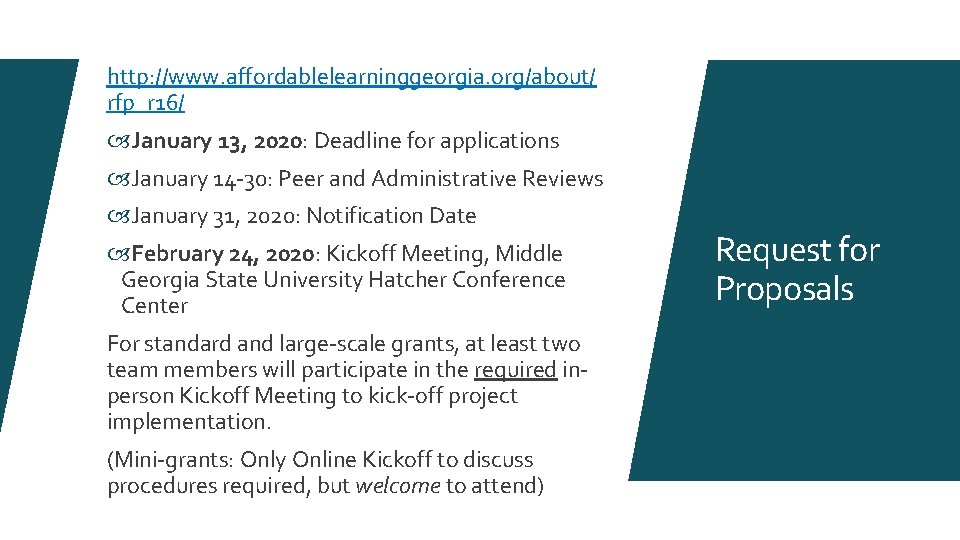 http://www.affordablelearninggeorgia.org/about/rfp_r16/

January 13, 2020: Deadline for applications

January 14-30: Peer and Administrative Reviews

January 31, 2020: Notification Date

February 24, 2020: Kickoff Meeting, Middle Georgia State University Hatcher Conference Center

For standard and large-scale grants, at least two team members will participate in the required in-person Kickoff Meeting to kick-off project implementation.

(Mini-grants: Only Online Kickoff to discuss procedures required, but welcome to attend)

Request for Proposals